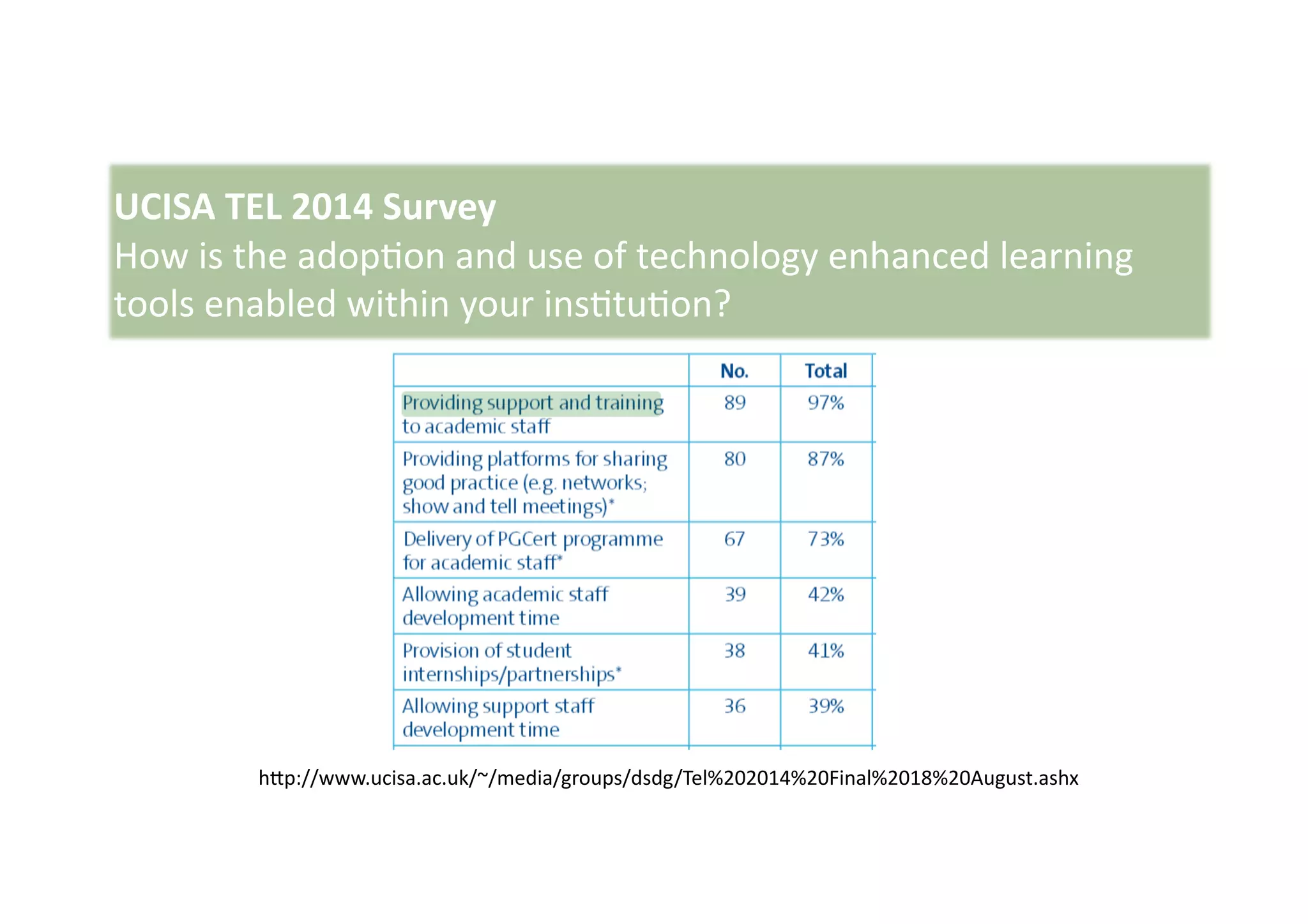 UCISA TEL 2014 Survey
How is the adoption and use of technology enhanced learning tools enabled within your institution?

| | No. | Total |
|---|---|---|
| Providing support and training to academic staff | 89 | 97% |
| Providing platforms for sharing good practice (e.g. networks; show and tell meetings)* | 80 | 87% |
| Delivery of PGCert programme for academic staff* | 67 | 73% |
| Allowing academic staff development time | 39 | 42% |
| Provision of student internships/partnerships* | 38 | 41% |
| Allowing support staff development time | 36 | 39% |

http://www.ucisa.ac.uk/~/media/groups/dsdg/Tel%202014%20Final%2018%20August.ashx